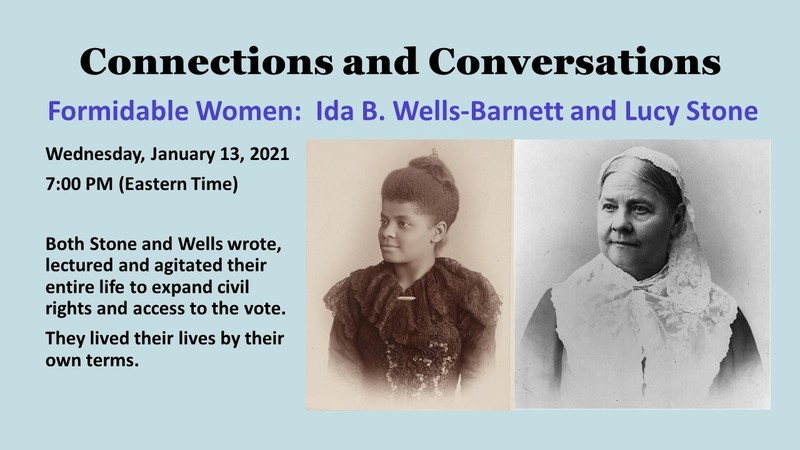 Connections and Conversations

Formidable Women: Ida B. Wells-Barnett and Lucy Stone

Wednesday, January 13, 2021

7:00 PM (Eastern Time)

Both Stone and Wells wrote, lectured and agitated their entire life to expand civil rights and access to the vote.

They lived their lives by their own terms.